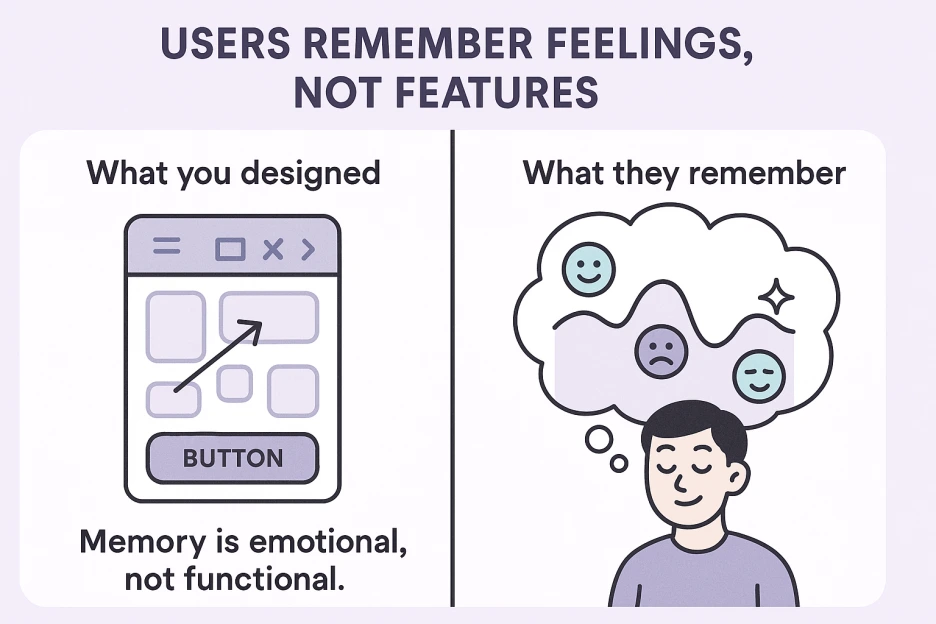 USERS REMEMBER FEELINGS, NOT FEATURES

What you designed

BUTTON

Memory is emotional, not functional.

What they remember